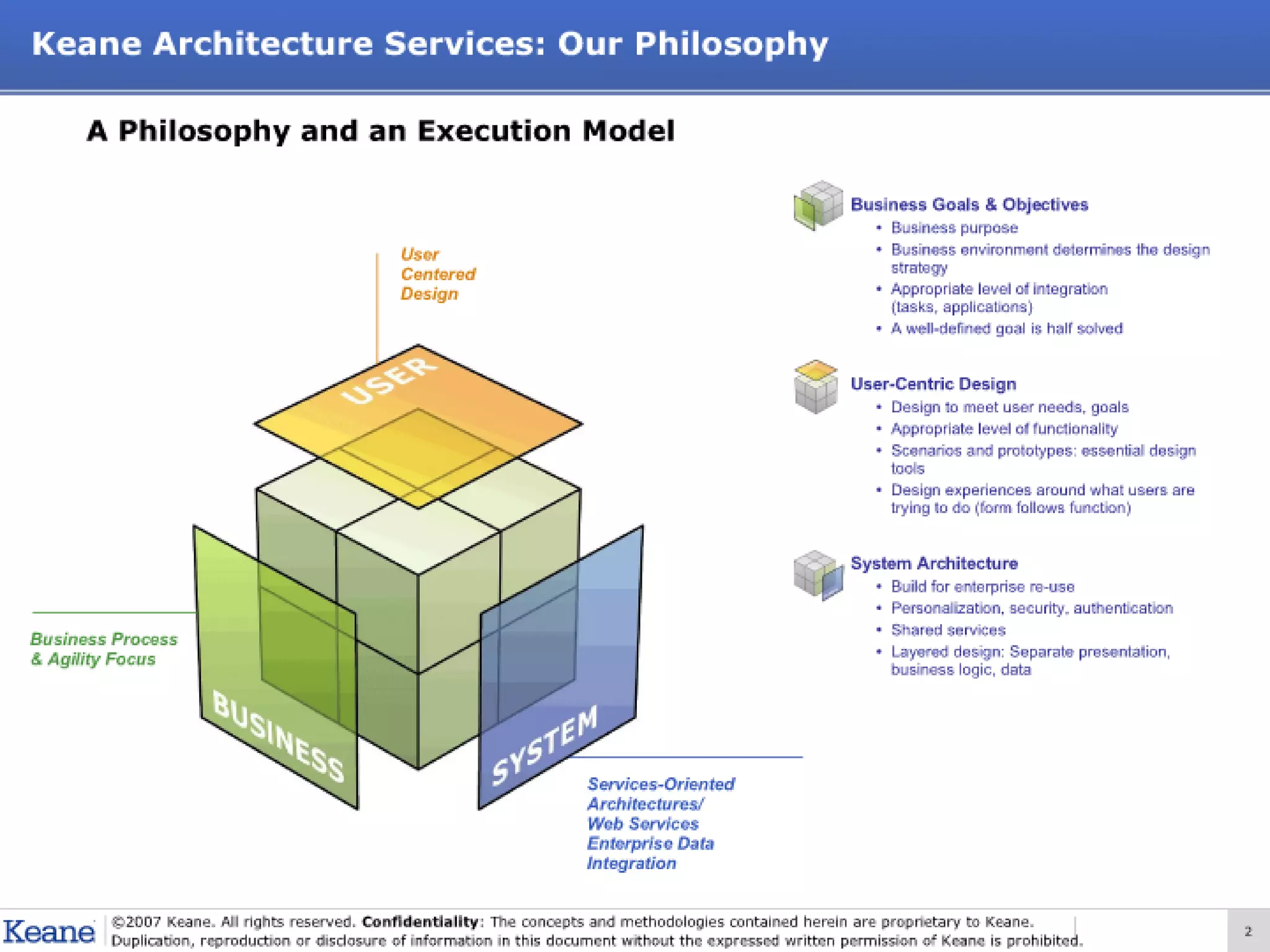 Keane Architecture Services: Our Philosophy

A Philosophy and an Execution Model

User Centered Design

USER

Business Process & Agility Focus

BUSINESS

SYSTEM

Services-Oriented Architectures/ Web Services Enterprise Data Integration

Business Goals & Objectives
• Business purpose
• Business environment determines the design strategy
• Appropriate level of integration (tasks, applications)
• A well-defined goal is half solved

User-Centric Design
• Design to meet user needs, goals
• Appropriate level of functionality
• Scenarios and prototypes: essential design tools
• Design experiences around what users are trying to do (form follows function)

System Architecture
• Build for enterprise re-use
• Personalization, security, authentication
• Shared services
• Layered design: Separate presentation, business logic, data

Keane ©2007 Keane. All rights reserved. Confidentiality: The concepts and methodologies contained herein are proprietary to Keane. Duplication, reproduction or disclosure of information in this document without the expressed written permission of Keane is prohibited.

2